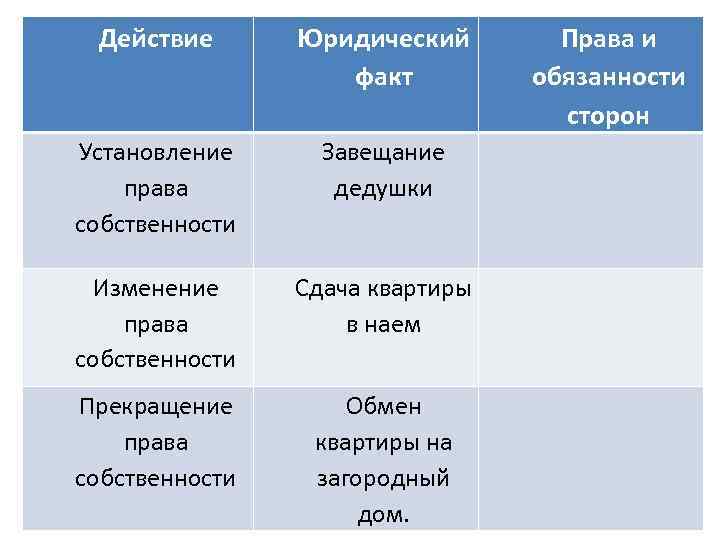 | Действие | Юридический факт | Права и обязанности сторон |
|---|---|---|
| Установление права собственности | Завещание дедушки | |
| Изменение права собственности | Сдача квартиры в наем | |
| Прекращение права собственности | Обмен квартиры на загородный дом. | |